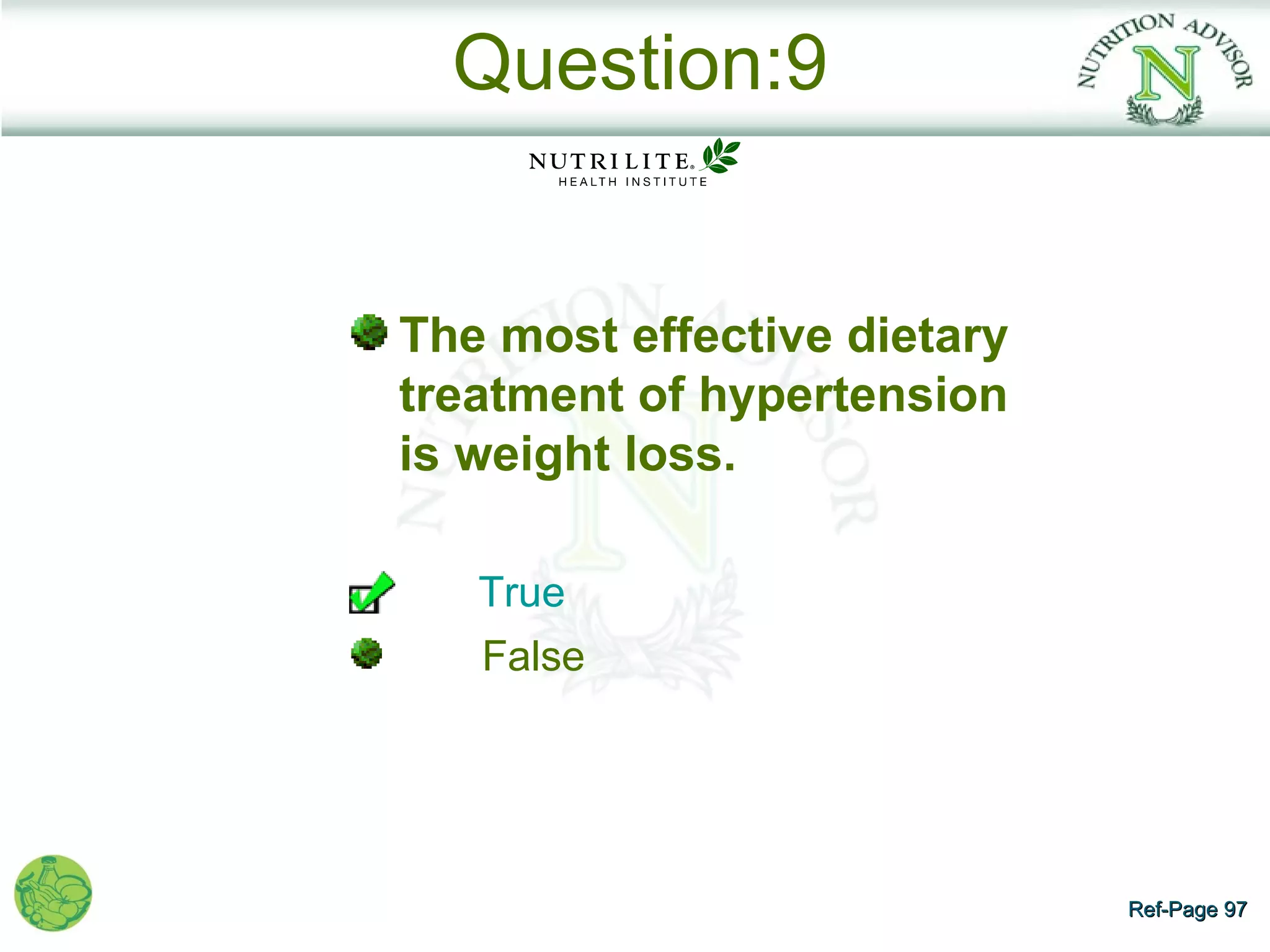 Question:9

NUTRITION ADVISOR
N

NUTRILITE®
HEALTH INSTITUTE

The most effective dietary treatment of hypertension is weight loss.

True

False

Ref-Page 97